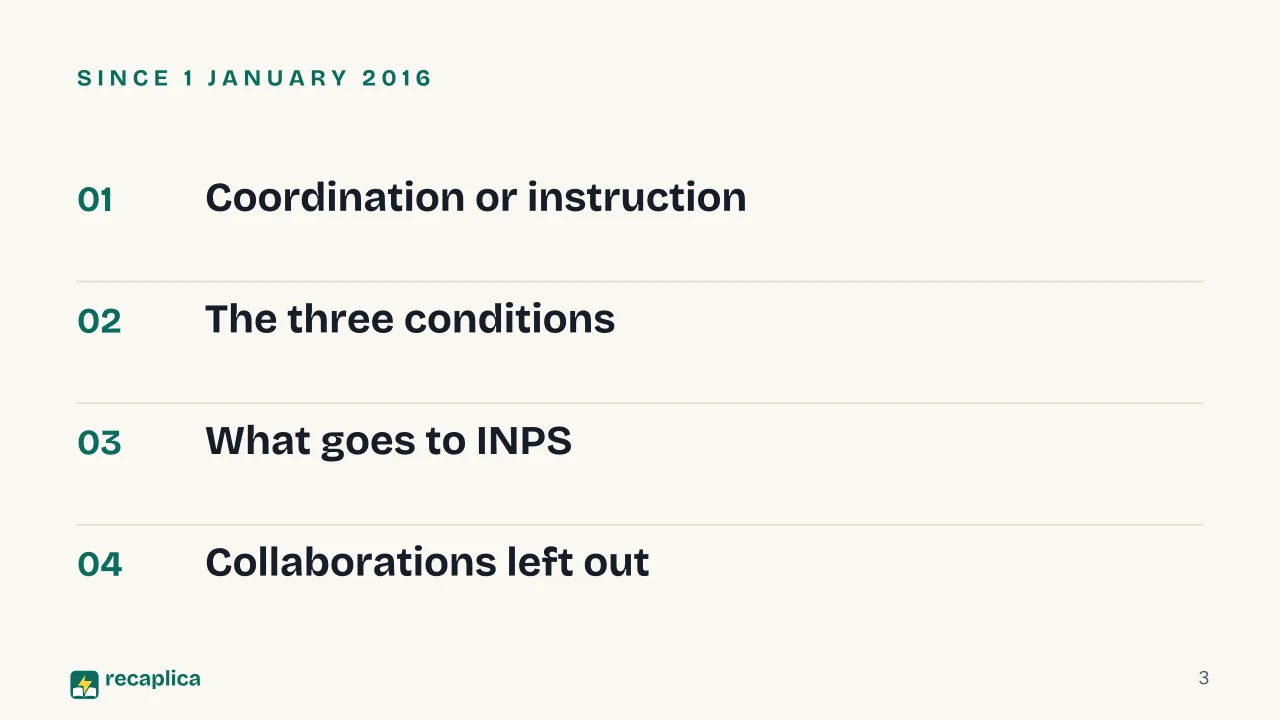 SINCE 1 JANUARY 2016

01 Coordination or instruction

02 The three conditions

03 What goes to INPS

04 Collaborations left out

recaplica

3